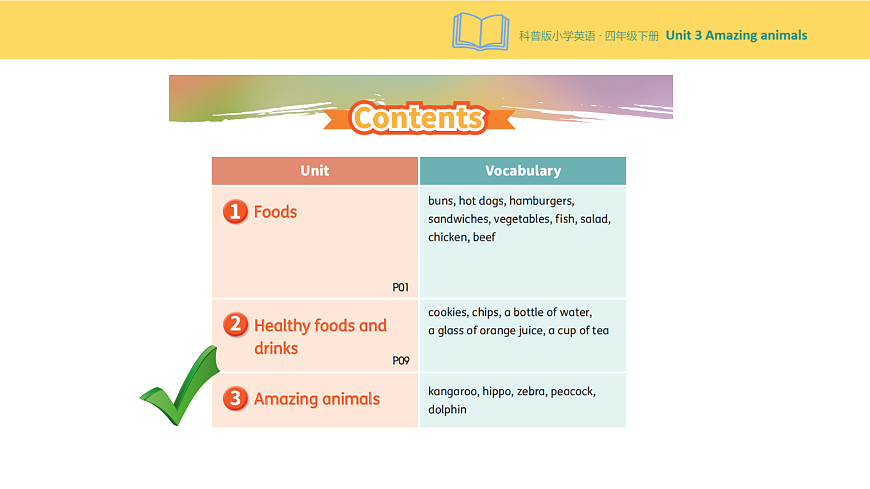 科普版小学英语 · 四年级下册 Unit 3 Amazing animals

Contents

| Unit | Vocabulary |
|---|---|
| 1 Foods P01 | buns, hot dogs, hamburgers, sandwiches, vegetables, fish, salad, chicken, beef |
| 2 Healthy foods and drinks P09 | cookies, chips, a bottle of water, a glass of orange juice, a cup of tea |
| 3 Amazing animals | kangaroo, hippo, zebra, peacock, dolphin |